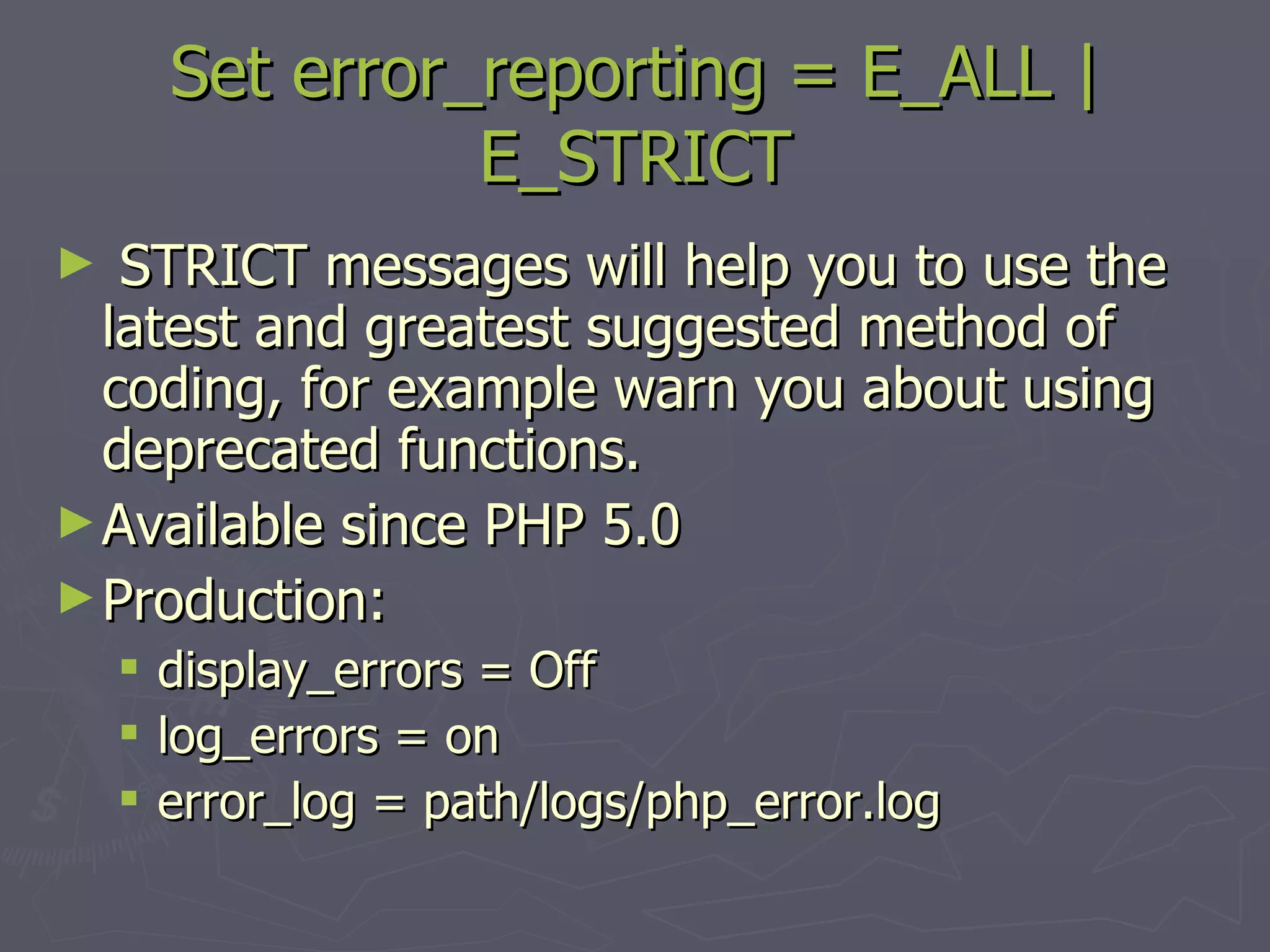 Set error_reporting = E_ALL | E_STRICT

► STRICT messages will help you to use the latest and greatest suggested method of coding, for example warn you about using deprecated functions.

► Available since PHP 5.0

► Production:

▪ display_errors = Off
▪ log_errors = on
▪ error_log = path/logs/php_error.log